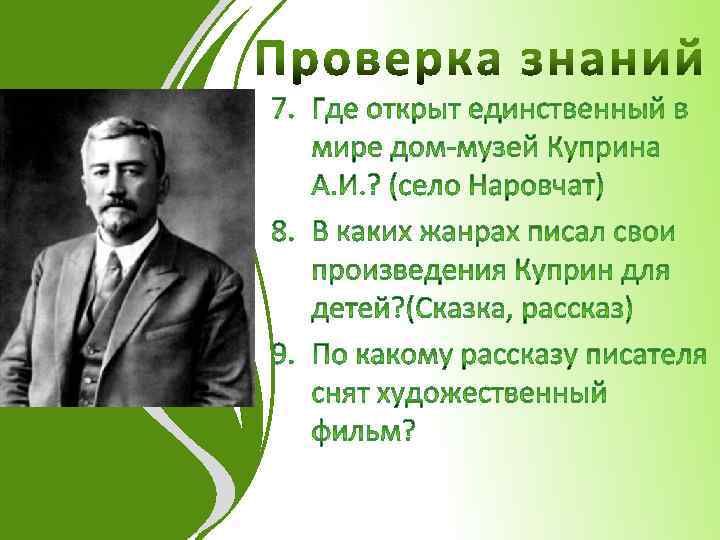 Проверка знаний

7. Где открыт единственный в мире дом-музей Куприна А.И.? (село Наровчат)

8. В каких жанрах писал свои произведения Куприн для детей?(Сказка, рассказ)

9. По какому рассказу писателя снят художественный фильм?